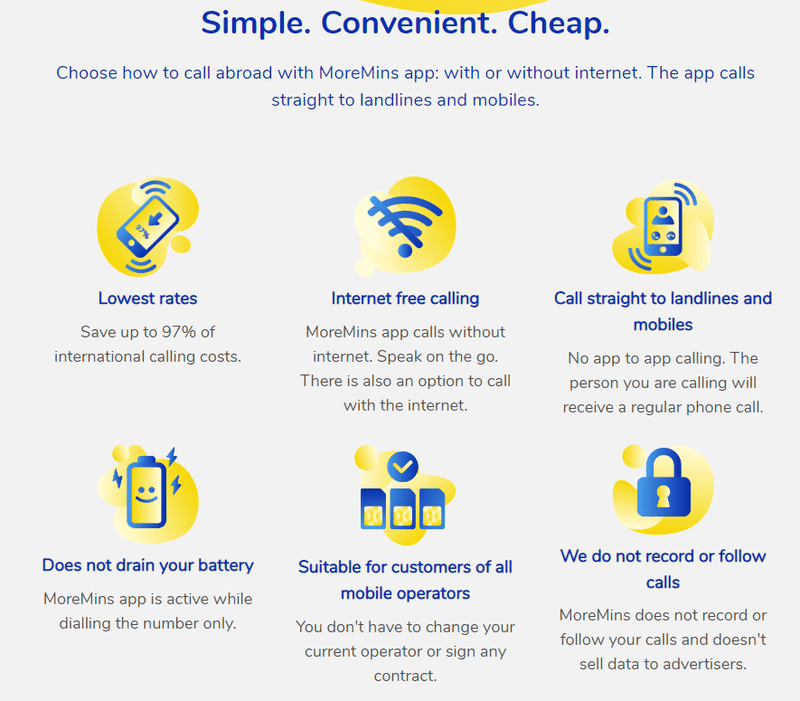 Simple. Convenient. Cheap.

Choose how to call abroad with MoreMins app: with or without internet. The app calls straight to landlines and mobiles.

97%

Lowest rates

Save up to 97% of international calling costs.

Internet free calling

MoreMins app calls without internet. Speak on the go. There is also an option to call with the internet.

Call straight to landlines and mobiles

No app to app calling. The person you are calling will receive a regular phone call.

Does not drain your battery

MoreMins app is active while dialling the number only.

Suitable for customers of all mobile operators

You don't have to change your current operator or sign any contract.

We do not record or follow calls

MoreMins does not record or follow your calls and doesn't sell data to advertisers.